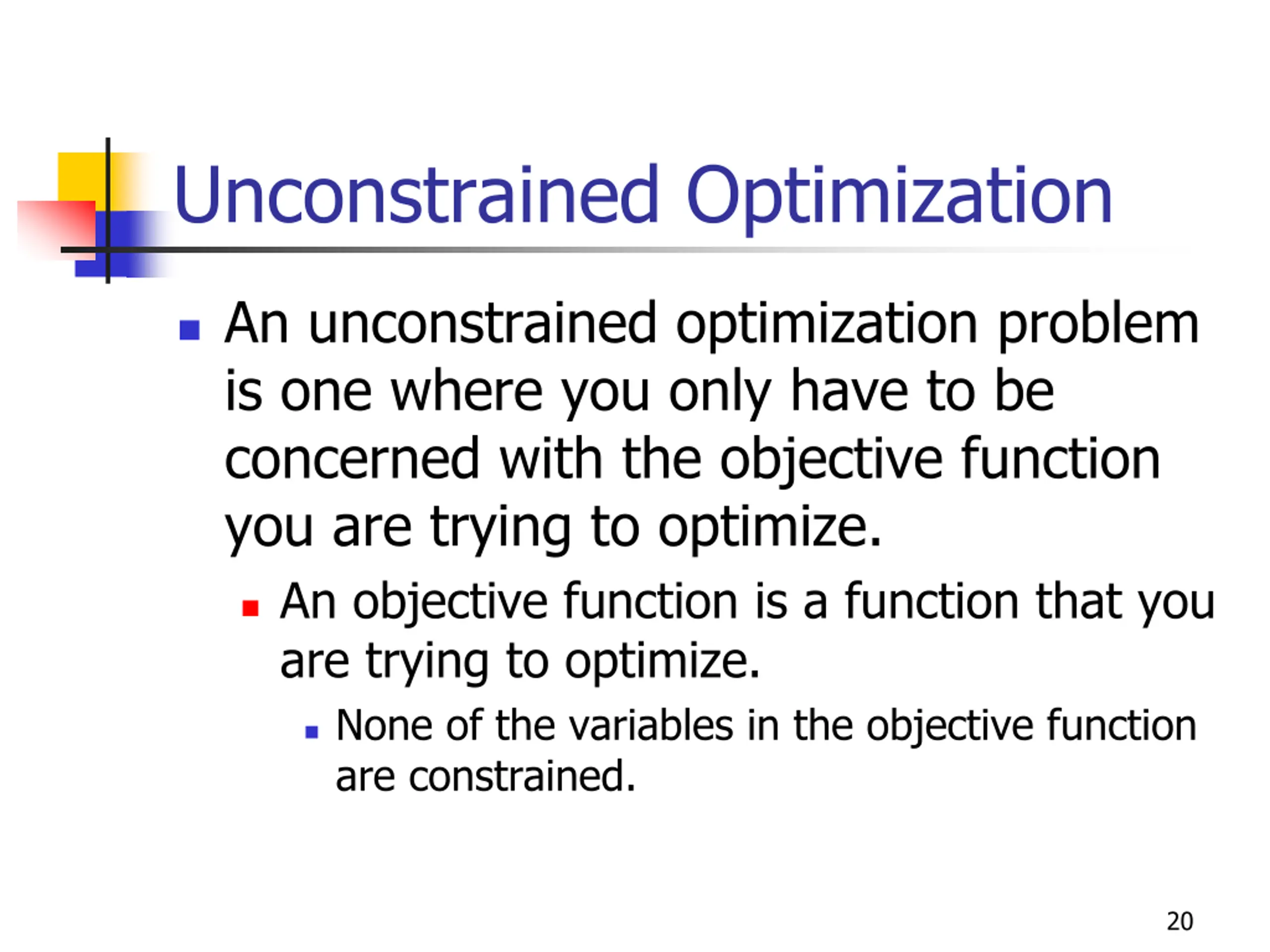 Unconstrained Optimization

An unconstrained optimization problem is one where you only have to be concerned with the objective function you are trying to optimize.

An objective function is a function that you are trying to optimize.

None of the variables in the objective function are constrained.

20